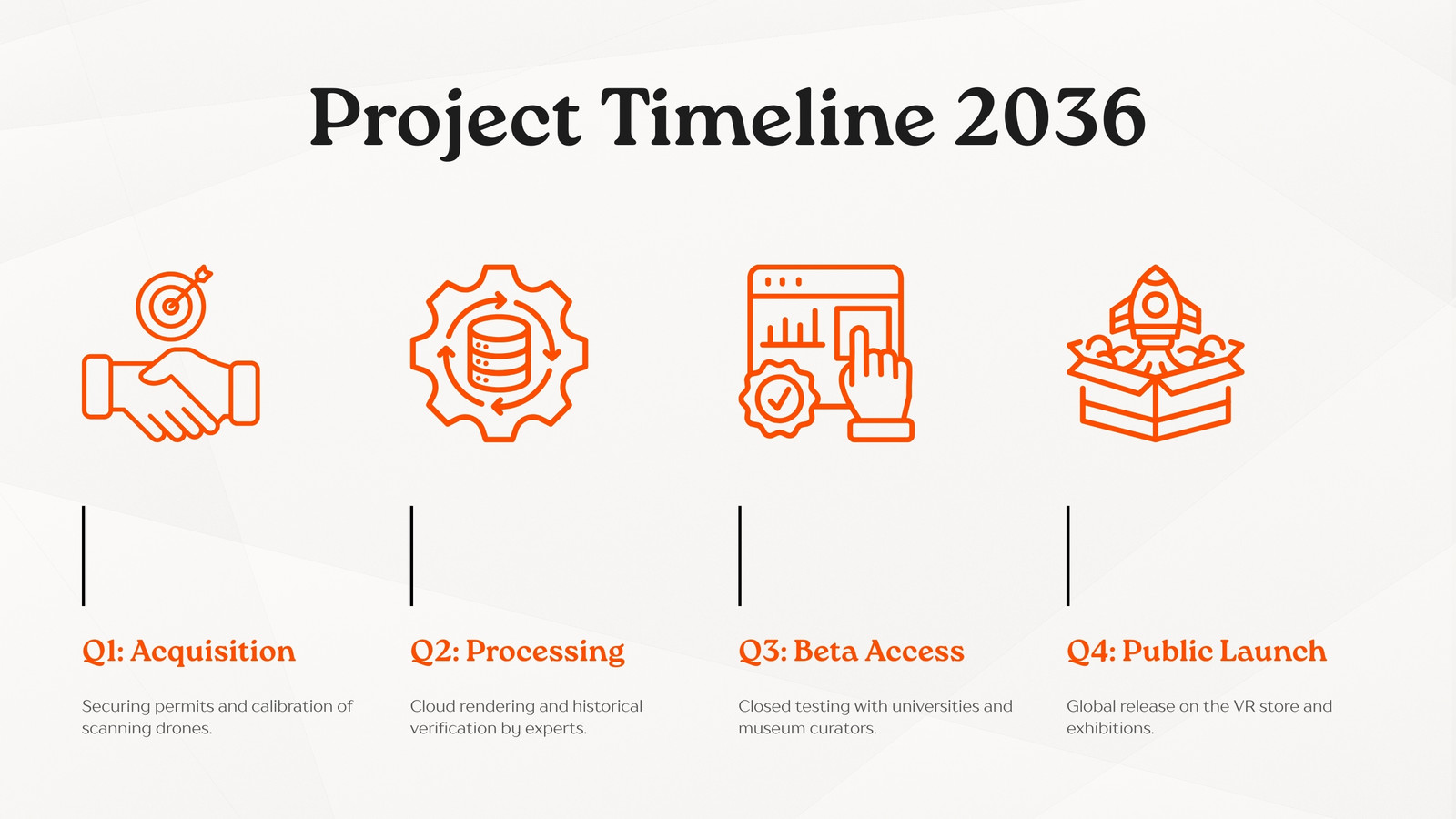 Project Timeline 2036

Q1: Acquisition

Securing permits and calibration of scanning drones.

Q2: Processing

Cloud rendering and historical verification by experts.

Q3: Beta Access

Closed testing with universities and museum curators.

Q4: Public Launch

Global release on the VR store and exhibitions.